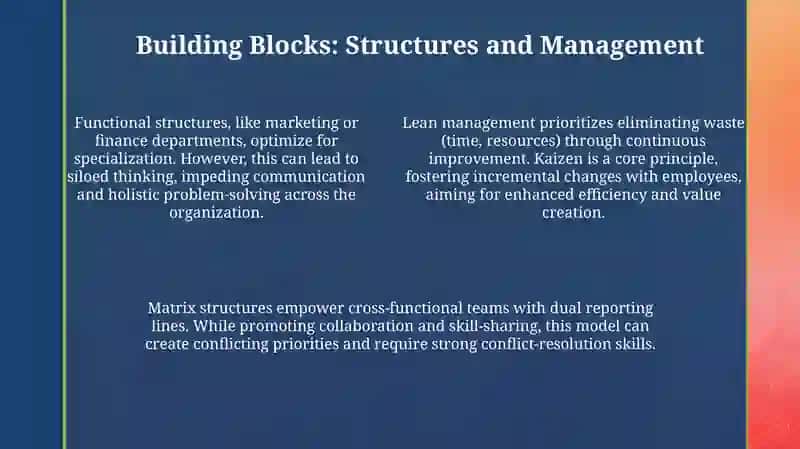 Building Blocks: Structures and Management

Functional structures, like marketing or finance departments, optimize for specialization. However, this can lead to siloed thinking, impeding communication and holistic problem-solving across the organization.

Lean management prioritizes eliminating waste (time, resources) through continuous improvement. Kaizen is a core principle, fostering incremental changes with employees, aiming for enhanced efficiency and value creation.

Matrix structures empower cross-functional teams with dual reporting lines. While promoting collaboration and skill-sharing, this model can create conflicting priorities and require strong conflict-resolution skills.